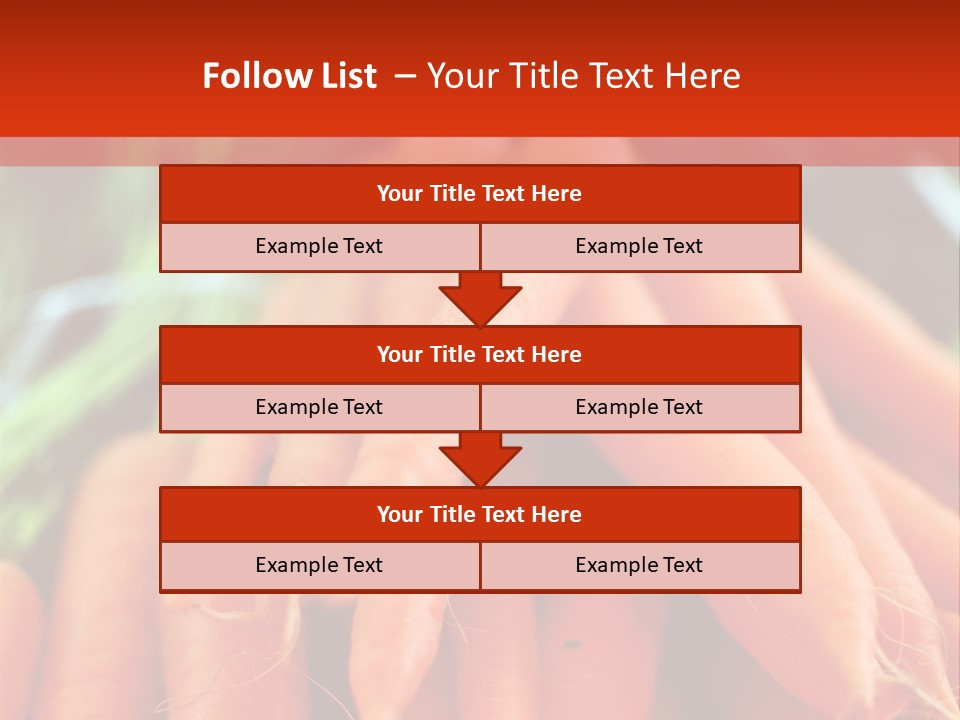 Follow List – Your Title Text Here

Your Title Text Here

Example Text

Example Text

Your Title Text Here

Example Text

Example Text

Your Title Text Here

Example Text

Example Text